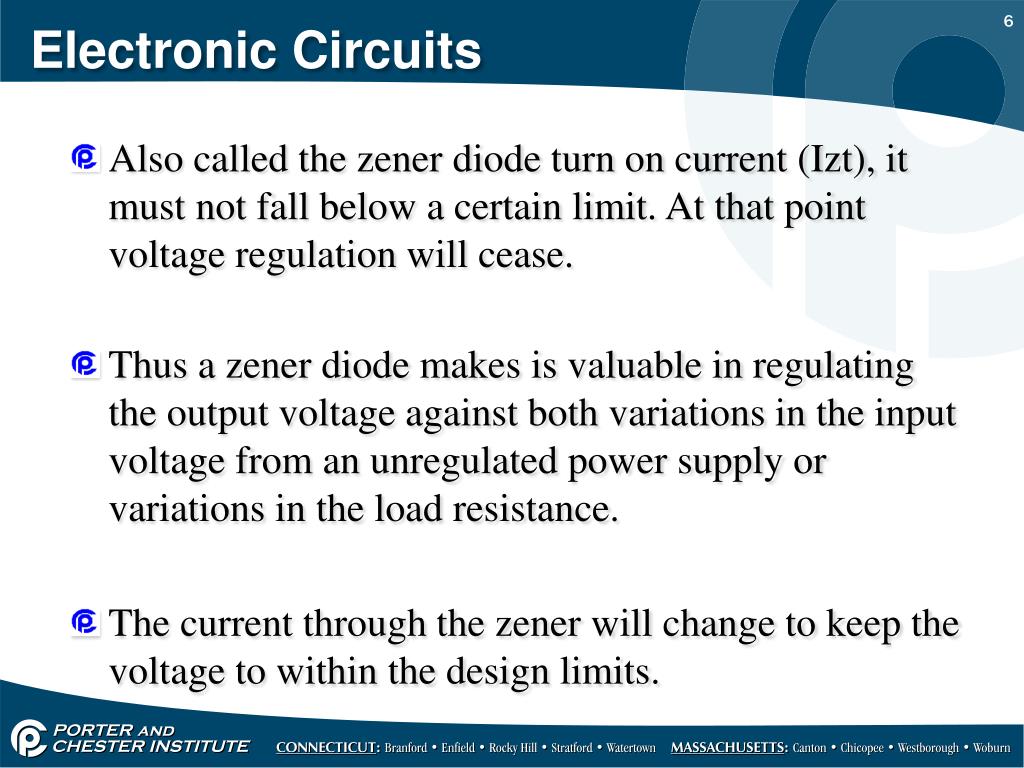 6

Electronic Circuits

Also called the zener diode turn on current (Izt), it must not fall below a certain limit. At that point voltage regulation will cease.

Thus a zener diode makes is valuable in regulating the output voltage against both variations in the input voltage from an unregulated power supply or variations in the load resistance.

The current through the zener will change to keep the voltage to within the design limits.

PORTER AND CHESTER INSTITUTE

CONNECTICUT: Branford • Enfield • Rocky Hill • Stratford • Watertown MASSACHUSETTS: Canton • Chicopee • Westborough • Woburn